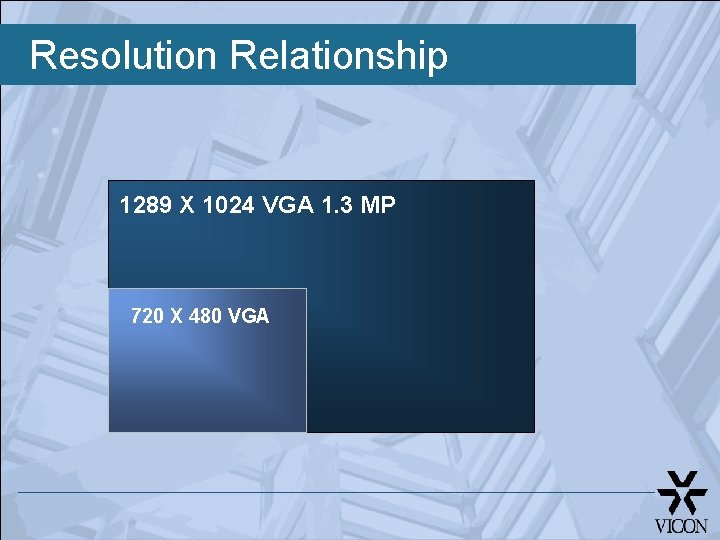 Resolution Relationship

1289 X 1024 VGA 1.3 MP

720 X 480 VGA

VICON